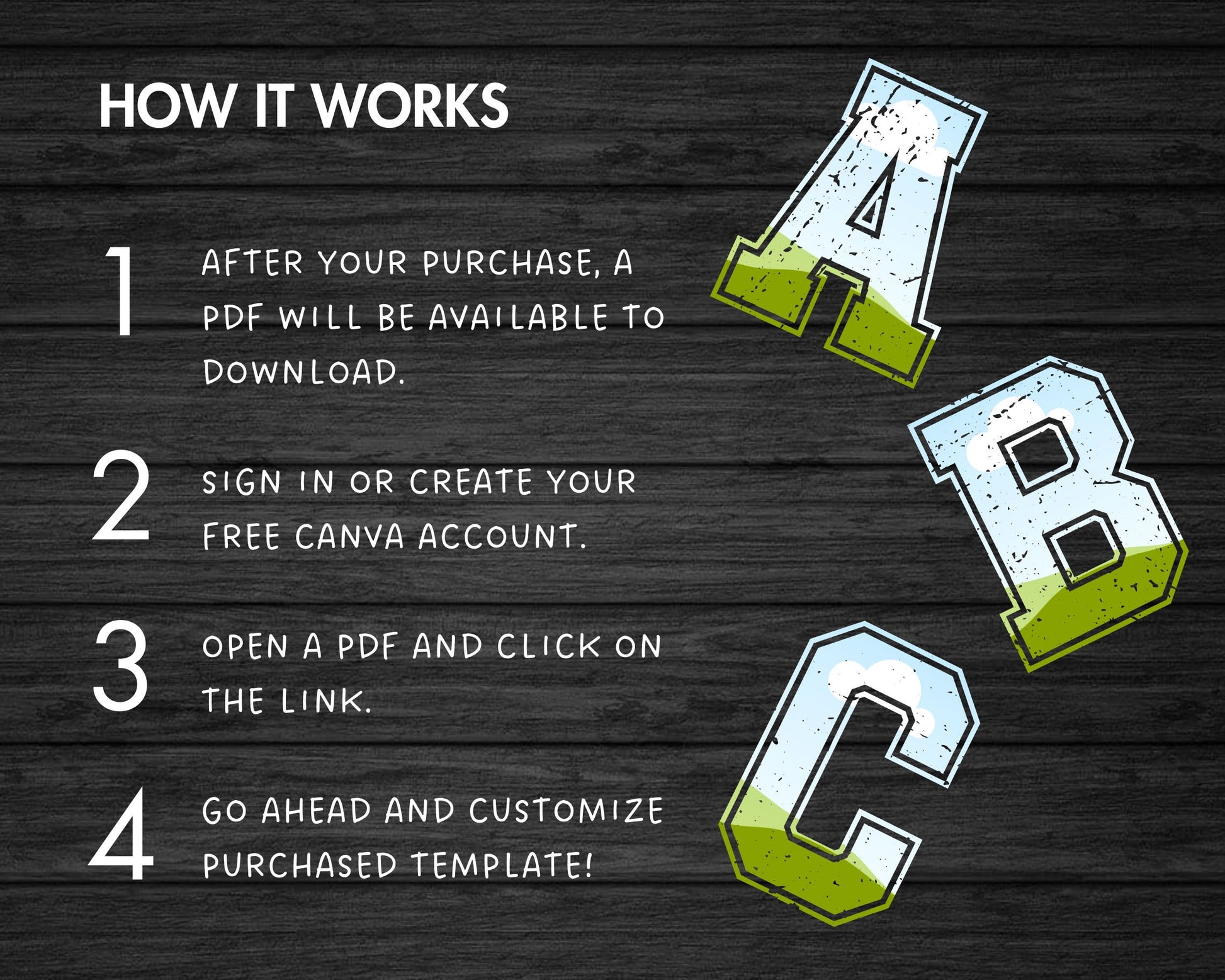 HOW IT WORKS

1 AFTER YOUR PURCHASE, A PDF WILL BE AVAILABLE TO DOWNLOAD.

2 SIGN IN OR CREATE YOUR FREE CANVA ACCOUNT.

3 OPEN A PDF AND CLICK ON THE LINK.

4 GO AHEAD AND CUSTOMIZE PURCHASED TEMPLATE!

A
B
C